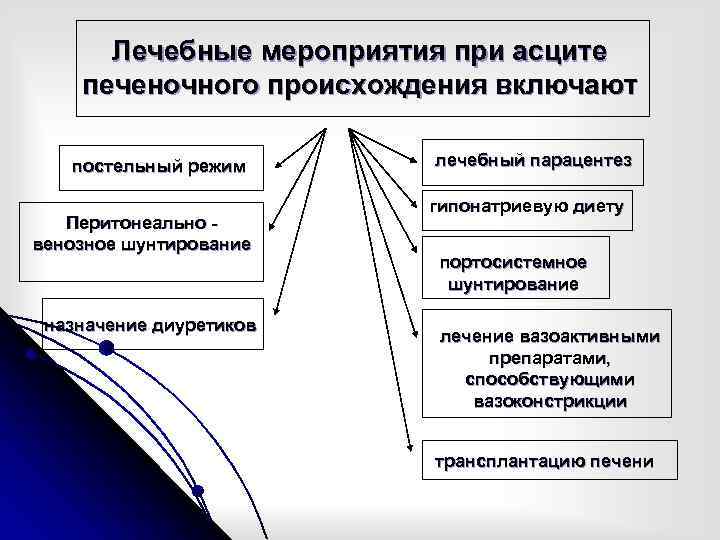 Лечебные мероприятия при асците печеночного происхождения включают

постельный режим

Перитонеально - венозное шунтирование

назначение диуретиков

лечебный парацентез

гипонатриевую диету

портосистемное шунтирование

лечение вазоактивными препаратами, способствующими вазоконстрикции

трансплантацию печени